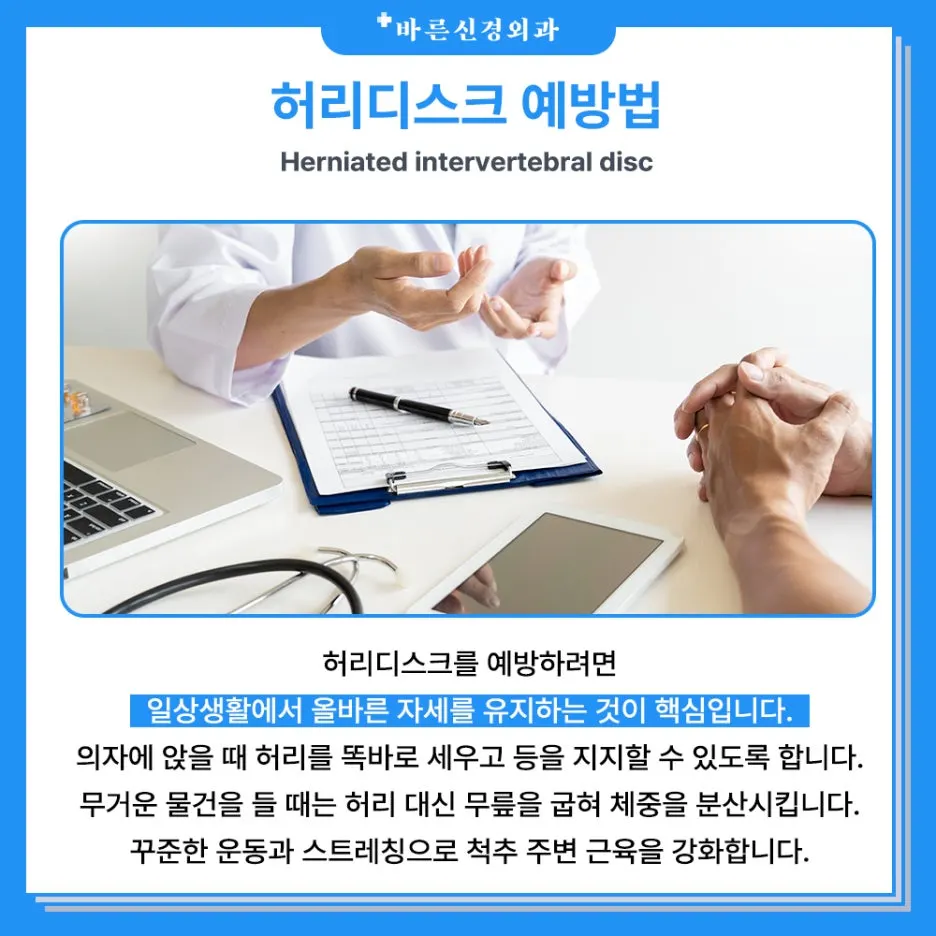 바른신경외과

허리디스크 예방법

Herniated intervertebral disc

허리디스크를 예방하려면
일상생활에서 올바른 자세를 유지하는 것이 핵심입니다.
의자에 앉을 때 허리를 똑바로 세우고 등을 지지할 수 있도록 합니다.
무거운 물건을 들 때는 허리 대신 무릎을 굽혀 체중을 분산시킵니다.
꾸준한 운동과 스트레칭으로 척추 주변 근육을 강화합니다.